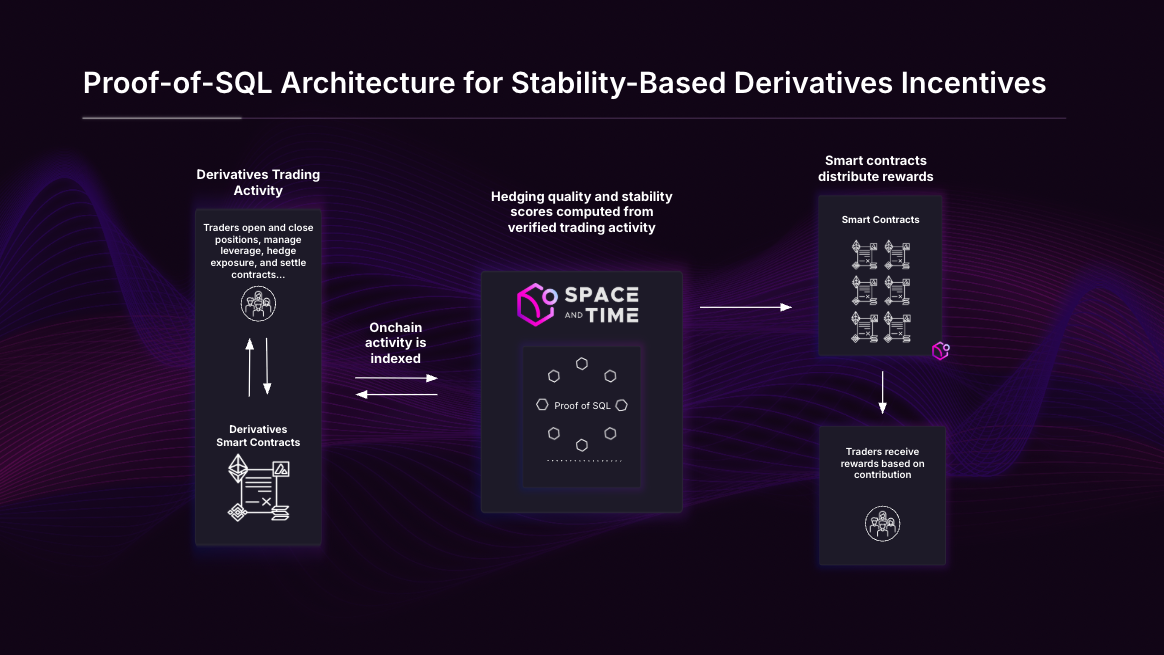 Proof-of-SQL Architecture for Stability-Based Derivatives Incentives

Derivatives Trading Activity

Traders open and close positions, manage leverage, hedge exposure, and settle contracts...

Derivatives Smart Contracts

Onchain activity is indexed

Hedging quality and stability scores computed from verified trading activity

SPACE AND TIME

Proof of SQL

Smart contracts distribute rewards

Smart Contracts

Traders receive rewards based on contribution